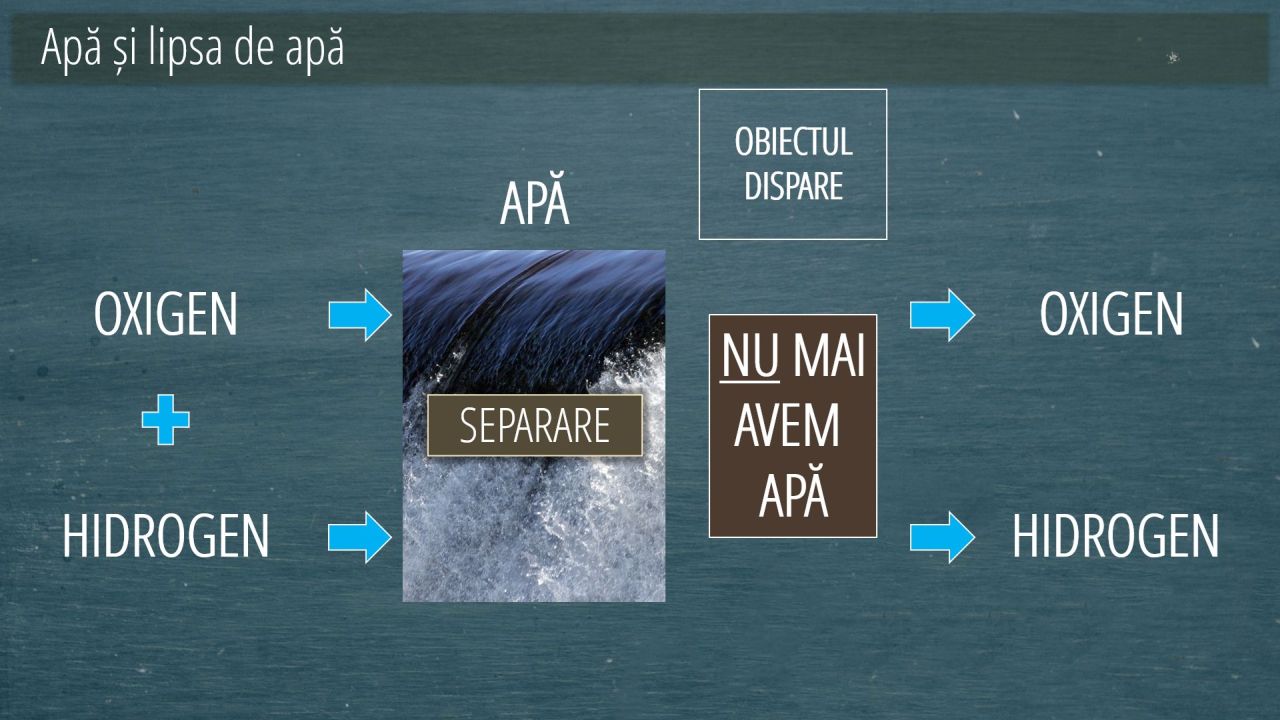 Apă și lipsa de apă

OBIECTUL DISPARE

APĂ

OXIGEN

+

HIDROGEN

SEPARARE

NU MAI AVEM APĂ

OXIGEN

HIDROGEN